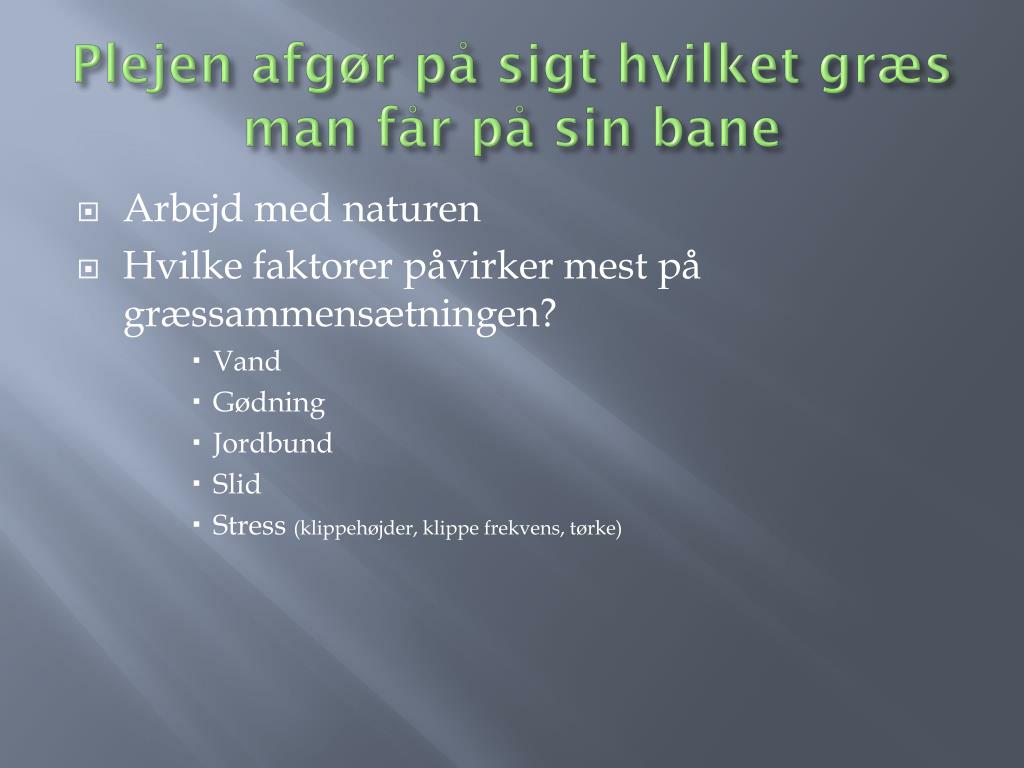 Plejen afgør på sigt hvilket græs man får på sin bane

Arbejd med naturen

Hvilke faktorer påvirker mest på græssammensætningen?

Vand

Gødning

Jordbund

Slid

Stress (klippehøjder, klippe frekvens, tørke)